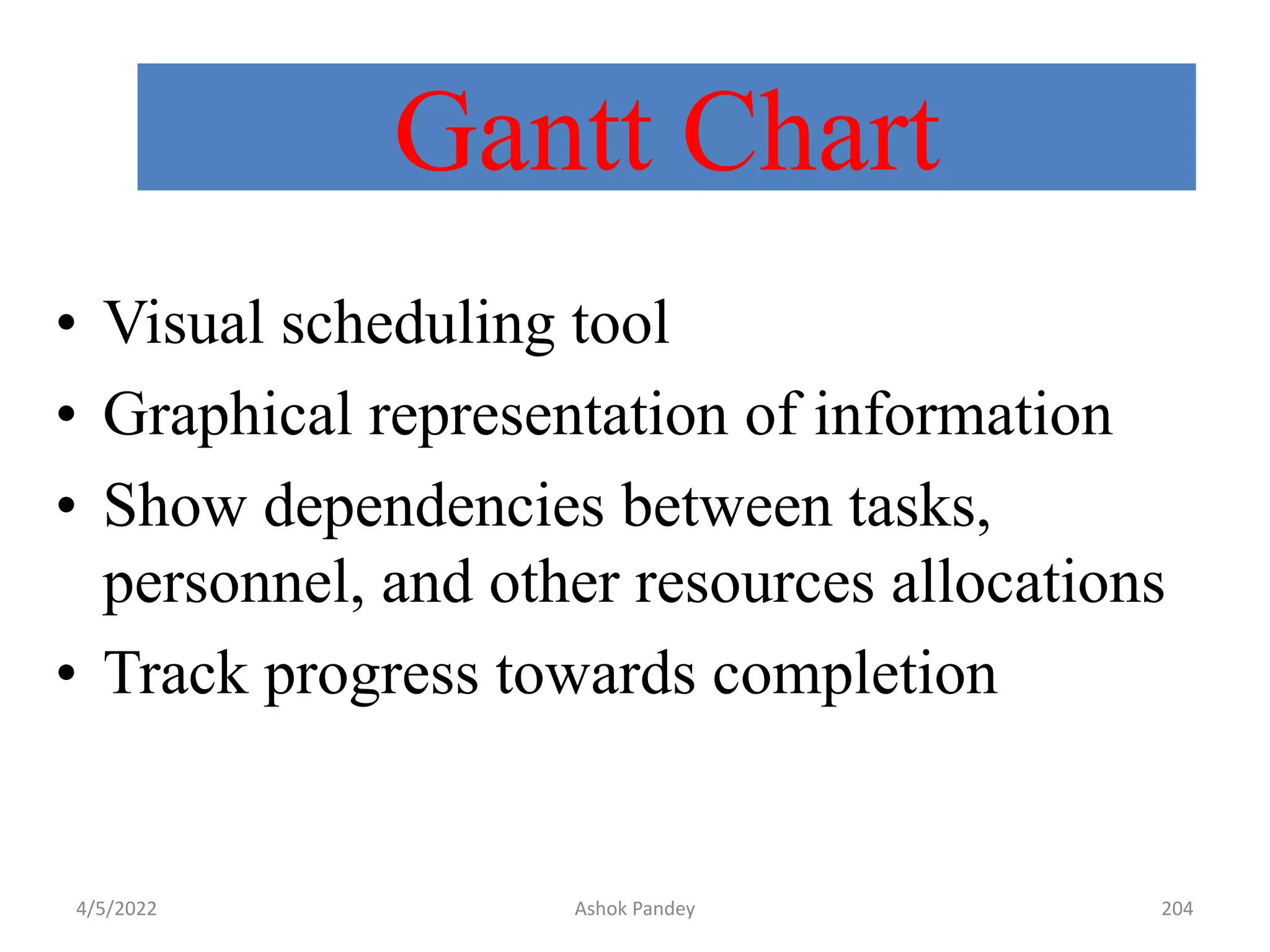 Gantt Chart

• Visual scheduling tool
• Graphical representation of information
• Show dependencies between tasks, personnel, and other resources allocations
• Track progress towards completion

4/5/2022 Ashok Pandey 204